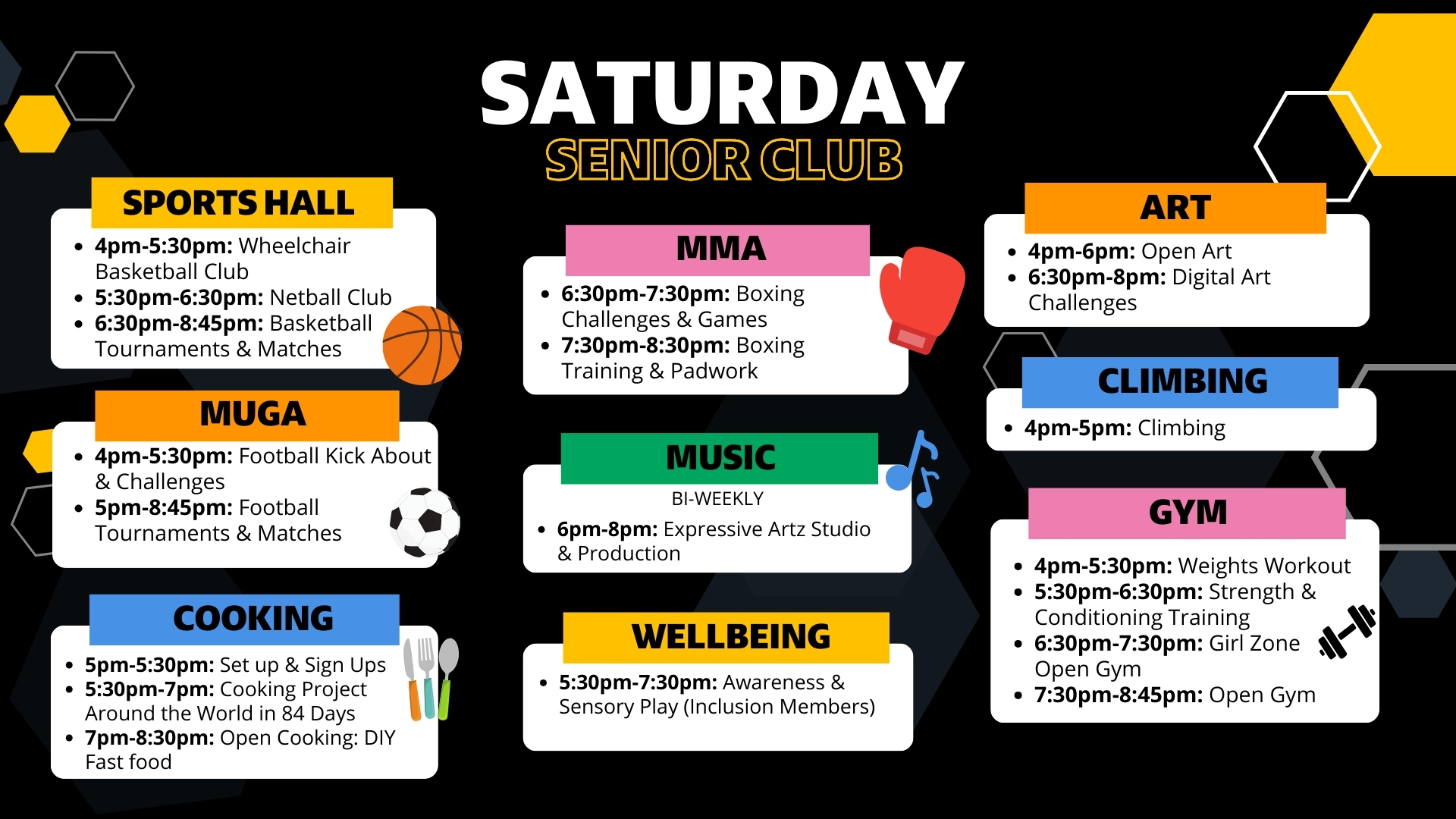 SATURDAY
SENIOR CLUB

SPORTS HALL
- 4pm-5:30pm: Wheelchair Basketball Club
- 5:30pm-6:30pm: Netball Club
- 6:30pm-8:45pm: Basketball Tournaments & Matches

MUGA
- 4pm-5:30pm: Football Kick About & Challenges
- 5pm-8:45pm: Football Tournaments & Matches

COOKING
- 5pm-5:30pm: Set up & Sign Ups
- 5:30pm-7pm: Cooking Project Around the World in 84 Days
- 7pm-8:30pm: Open Cooking: DIY Fast food

MMA
- 6:30pm-7:30pm: Boxing Challenges & Games
- 7:30pm-8:30pm: Boxing Training & Padwork

MUSIC
BI-WEEKLY
- 6pm-8pm: Expressive Artz Studio & Production

WELLBEING
- 5:30pm-7:30pm: Awareness & Sensory Play (Inclusion Members)

ART
- 4pm-6pm: Open Art
- 6:30pm-8pm: Digital Art Challenges

CLIMBING
- 4pm-5pm: Climbing

GYM
- 4pm-5:30pm: Weights Workout
- 5:30pm-6:30pm: Strength & Conditioning Training
- 6:30pm-7:30pm: Girl Zone Open Gym
- 7:30pm-8:45pm: Open Gym